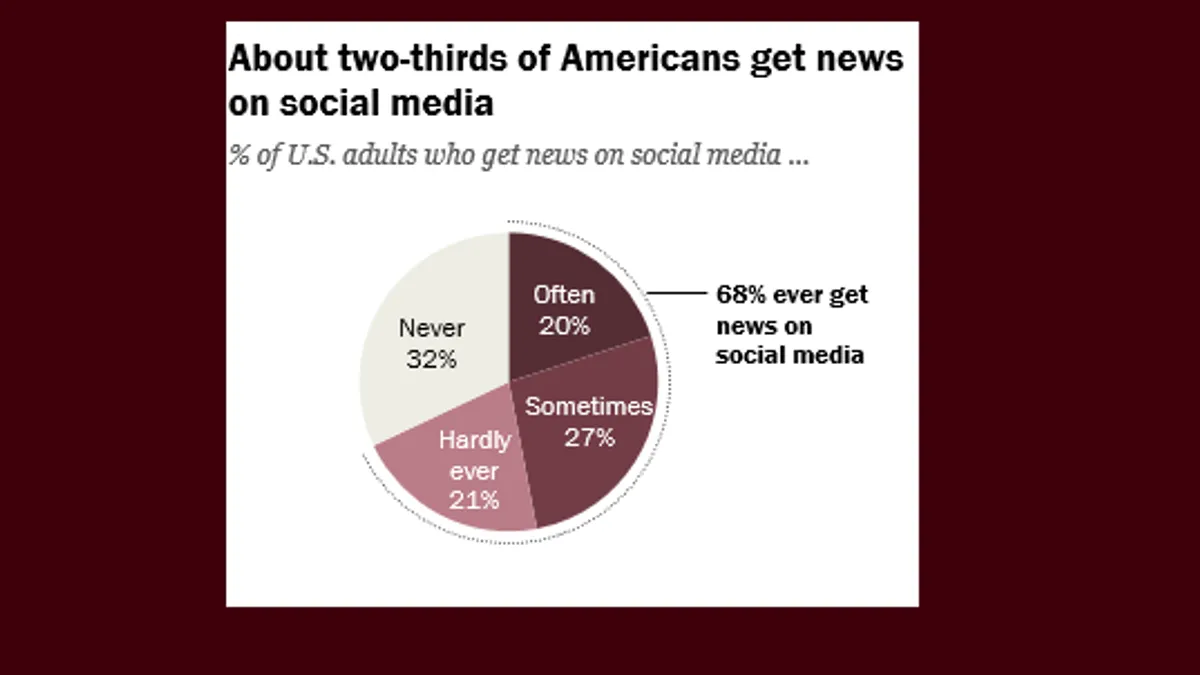 About two-thirds of Americans get news on social media

% of U.S. adults who get news on social media ...

Never
32%

Often
20%

Sometimes
27%

Hardly
ever
21%

68% ever get news on social media